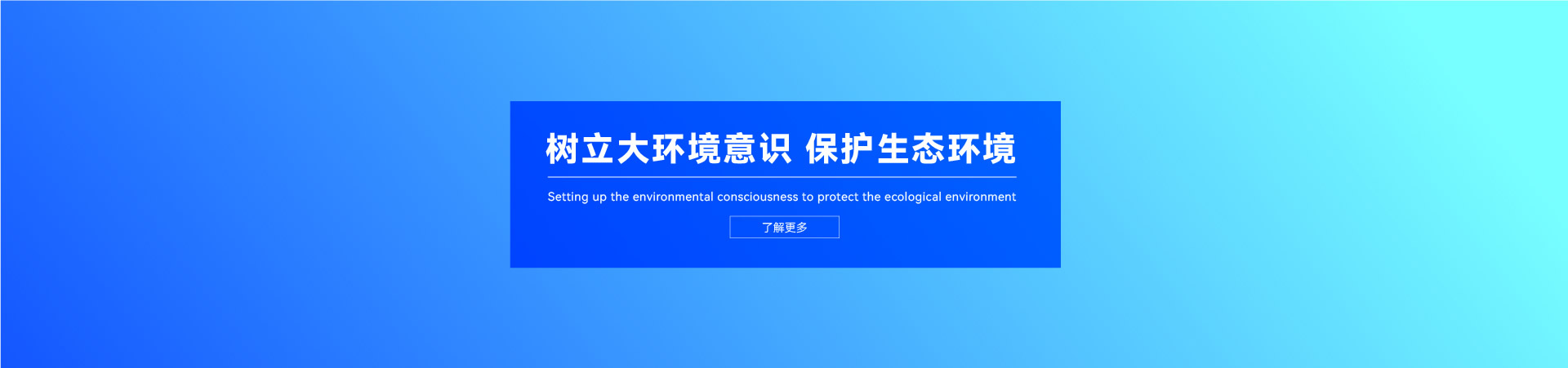 树立大环境意识 保护生态环境

Setting up the environmental consciousness to protect the ecological environment

了解更多